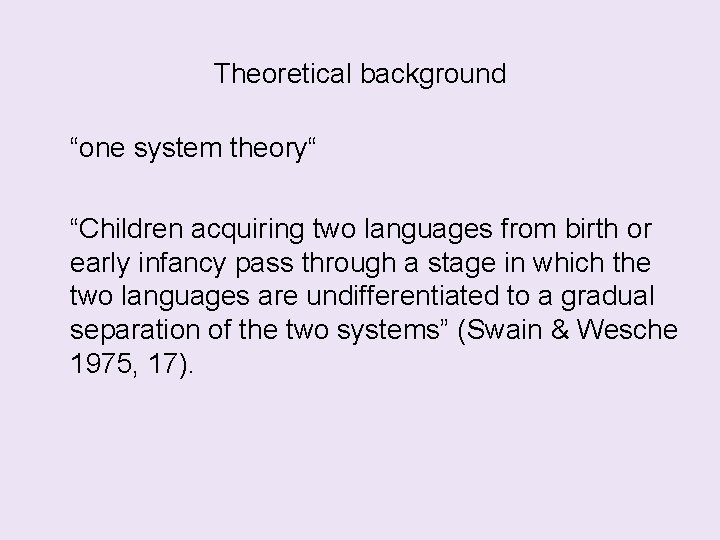 Theoretical background

“one system theory“

“Children acquiring two languages from birth or early infancy pass through a stage in which the two languages are undifferentiated to a gradual separation of the two systems” (Swain & Wesche 1975, 17).